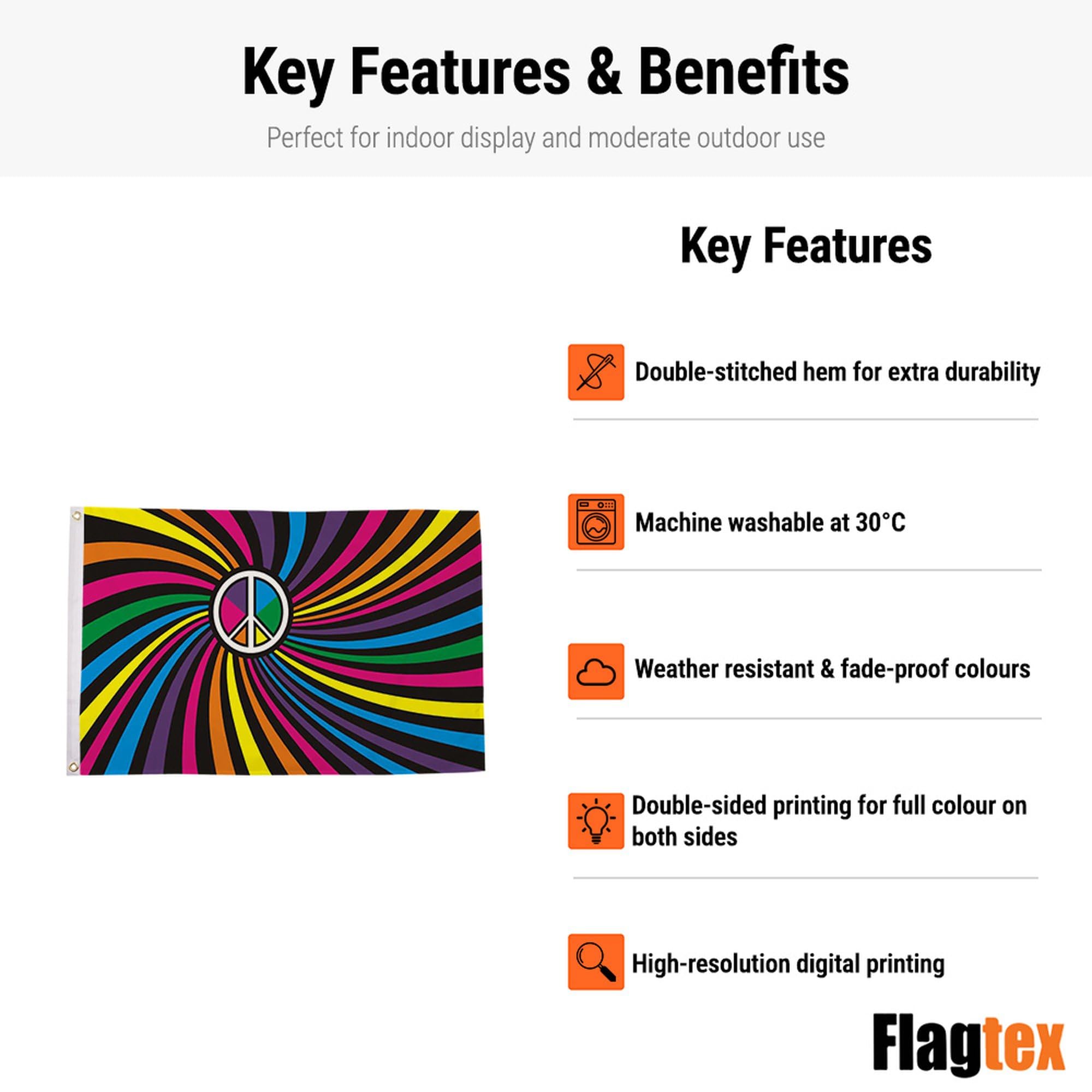 Key Features & Benefits

Perfect for indoor display and moderate outdoor use

Key Features

Double-stitched hem for extra durability

Machine washable at 30°C

Weather resistant & fade-proof colours

Double-sided printing for full colour on both sides

High-resolution digital printing

Flagtex